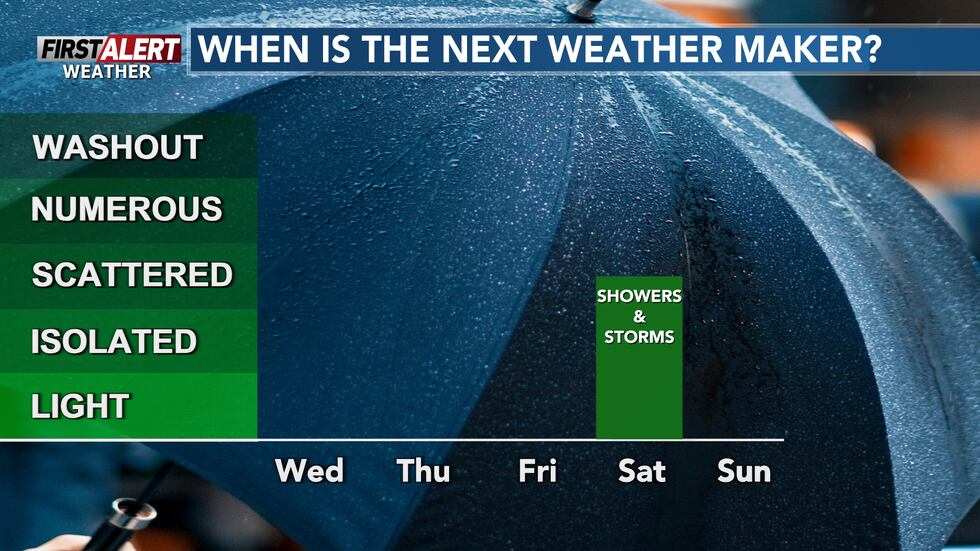 FIRST ALERT WEATHER
WHEN IS THE NEXT WEATHER MAKER?

WASHOUT
NUMEROUS
SCATTERED
ISOLATED
LIGHT

SHOWERS & STORMS

Wed Thu Fri Sat Sun